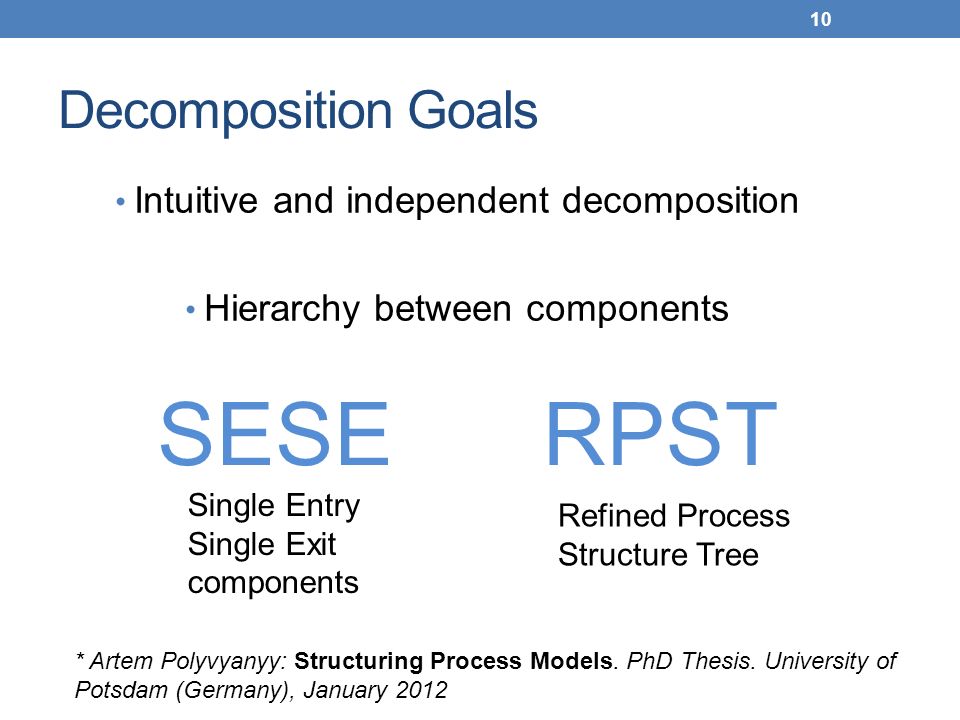 10

Decomposition Goals

• Intuitive and independent decomposition

• Hierarchy between components

SESE

Single Entry
Single Exit
components

RPST

Refined Process
Structure Tree

* Artem Polyvyanyy: Structuring Process Models. PhD Thesis. University of Potsdam (Germany), January 2012